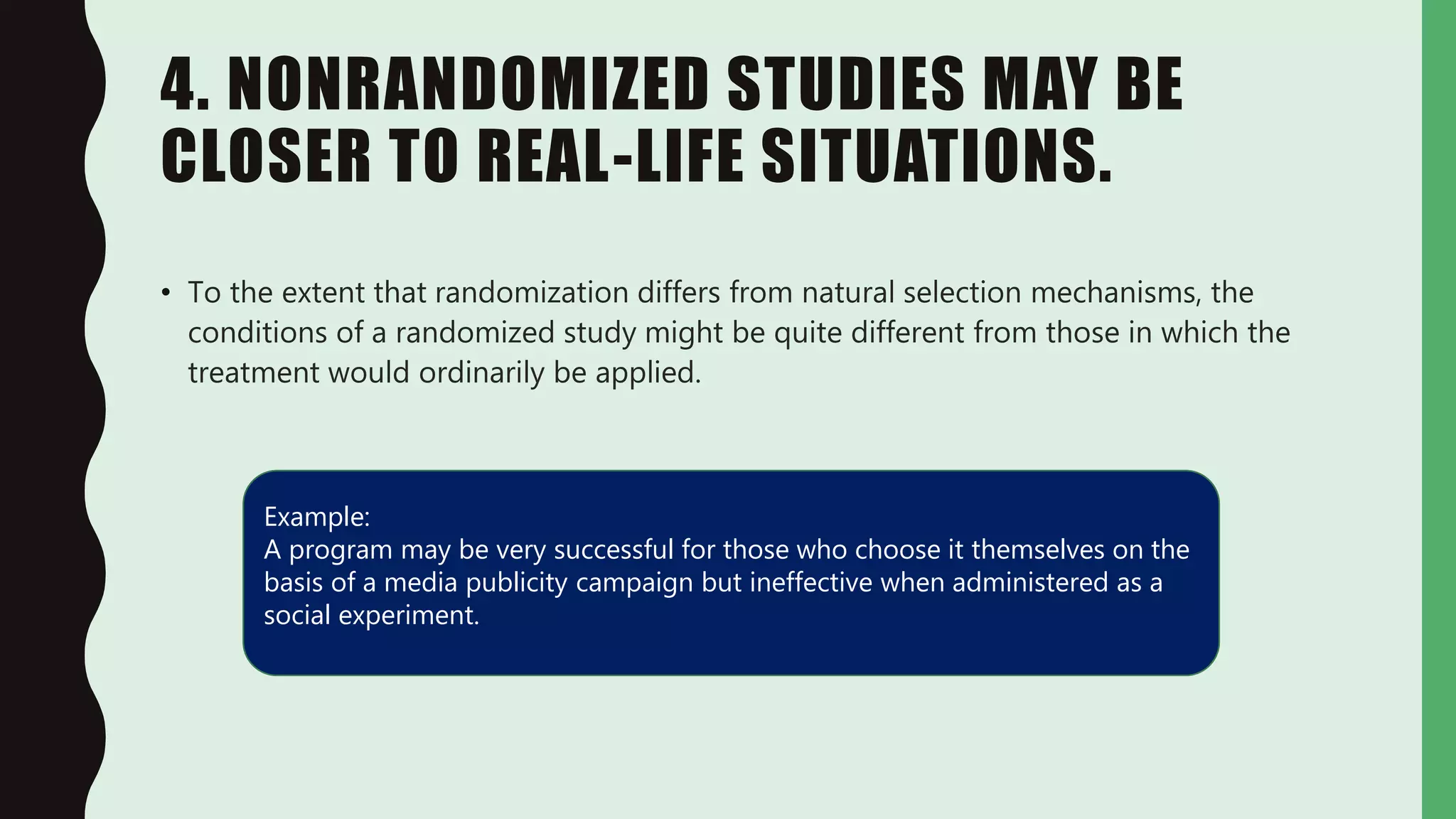 4. NONRANDOMIZED STUDIES MAY BE CLOSER TO REAL-LIFE SITUATIONS.

• To the extent that randomization differs from natural selection mechanisms, the conditions of a randomized study might be quite different from those in which the treatment would ordinarily be applied.

Example:
A program may be very successful for those who choose it themselves on the basis of a media publicity campaign but ineffective when administered as a social experiment.